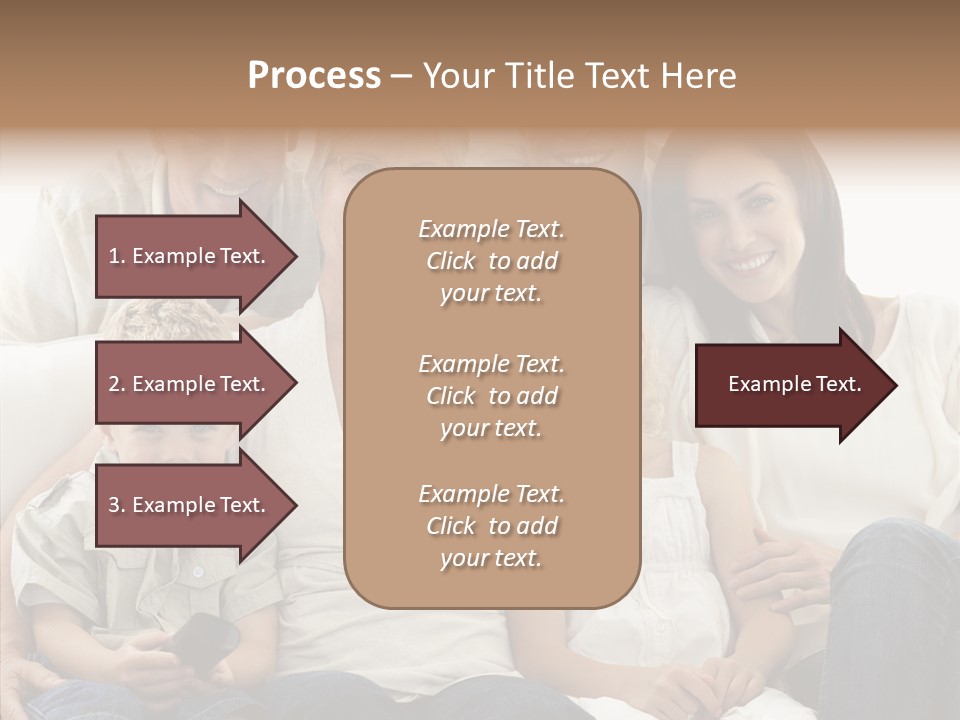 Process – Your Title Text Here

1. Example Text.

2. Example Text.

3. Example Text.

Example Text. Click to add your text.

Example Text. Click to add your text.

Example Text. Click to add your text.

Example Text.